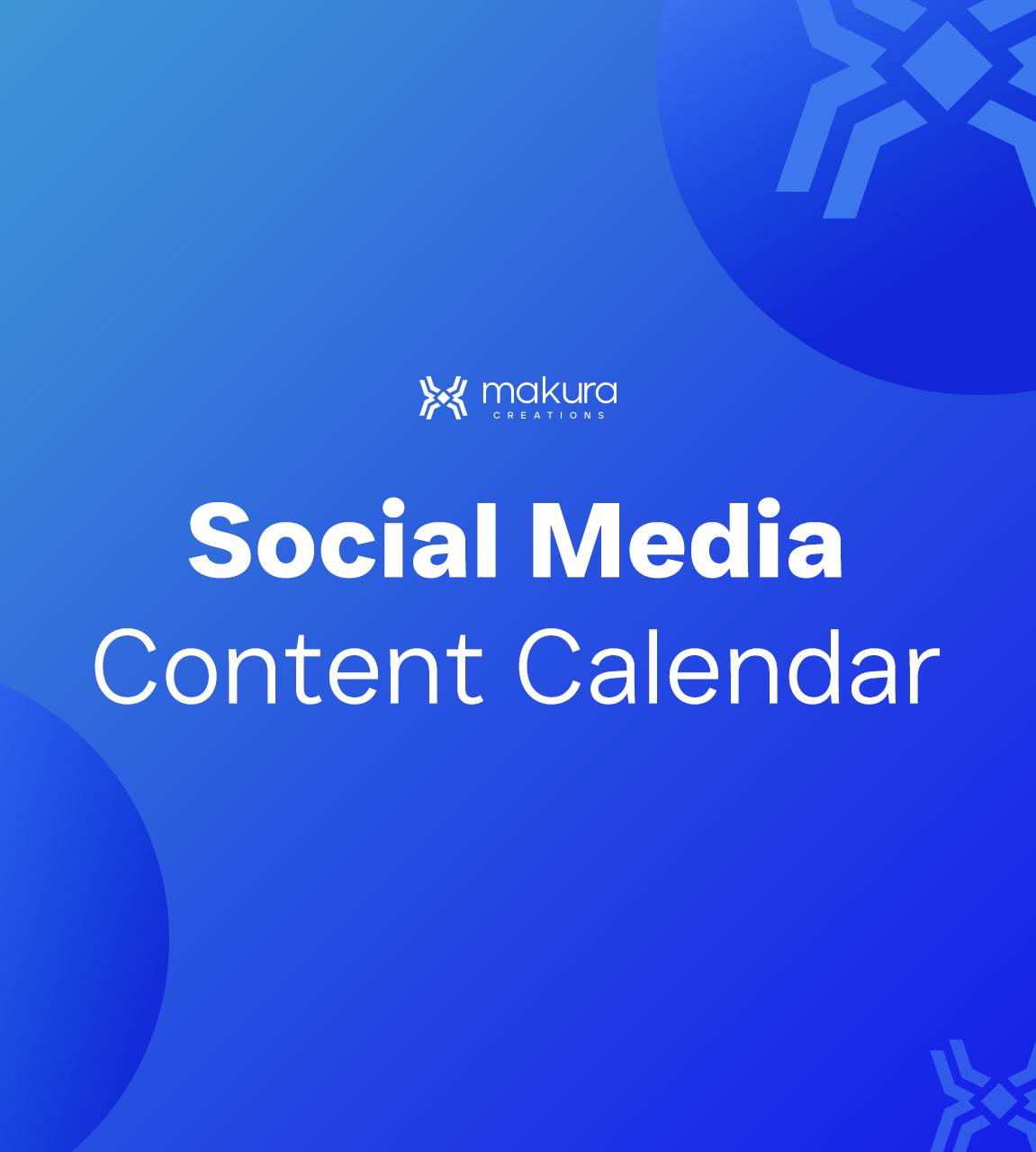 makura
CREATIONS

Social Media
Content Calendar